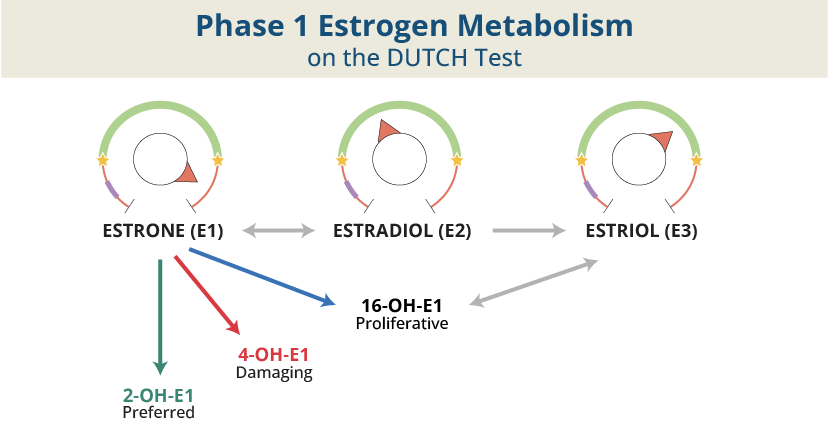 Phase 1 Estrogen Metabolism
on the DUTCH Test

ESTRONE (E1)

ESTRADIOL (E2)

ESTRIOL (E3)

16-OH-E1
Proliferative

4-OH-E1
Damaging

2-OH-E1
Preferred